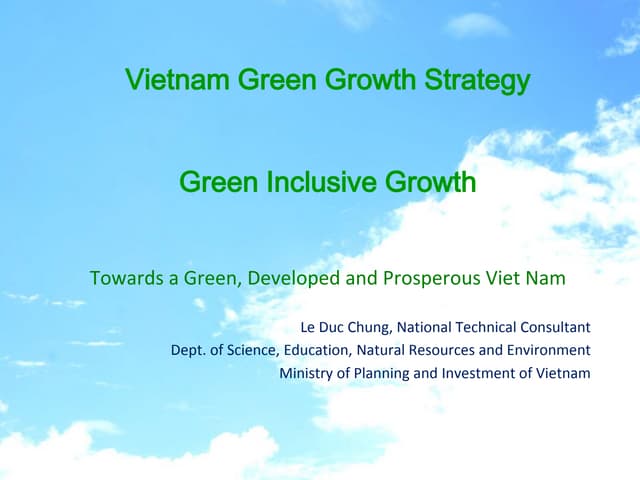 Vietnam Green Growth Strategy

Green Inclusive Growth

Towards a Green, Developed and Prosperous Viet Nam

Le Duc Chung, National Technical Consultant
Dept. of Science, Education, Natural Resources and Environment
Ministry of Planning and Investment of Vietnam